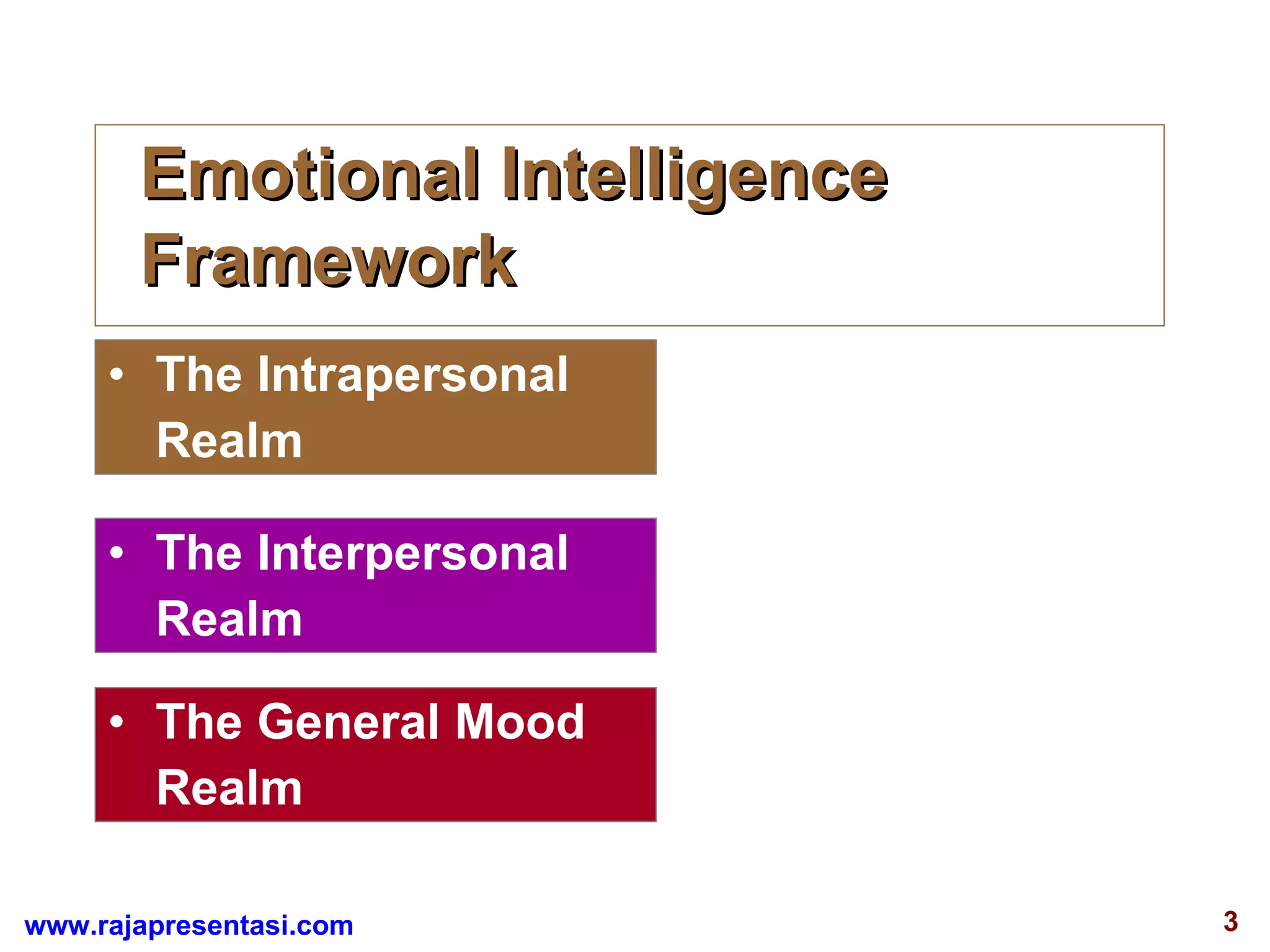 Emotional Intelligence Framework

• The Intrapersonal Realm

• The Interpersonal Realm

• The General Mood Realm

www.rajapresentasi.com

3